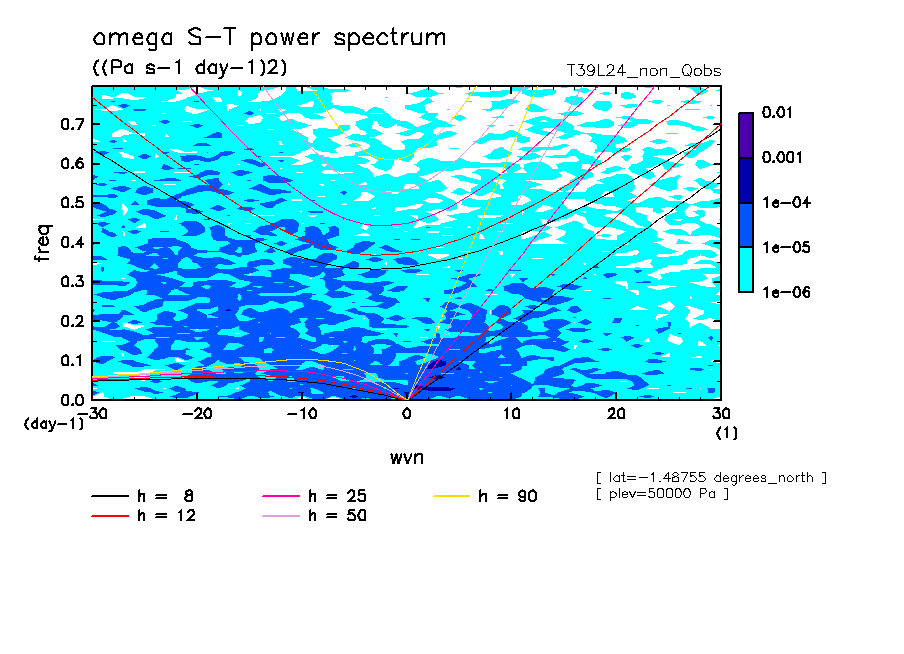 omega S-T power spectrum

((Pa s-1 day-1)2)

T39L24_non_Qobs

0.01
0.001
1e-04
1e-05
1e-06

freq

0.7
0.6
0.5
0.4
0.3
0.2
0.1
0.0

(day-1)

-30 -20 -10 0 10 20 30

(1)

wvn

[ lat=-1.48755 degrees_north ]
[ plev=50000 Pa ]

h = 8
h = 12
h = 25
h = 50
h = 90